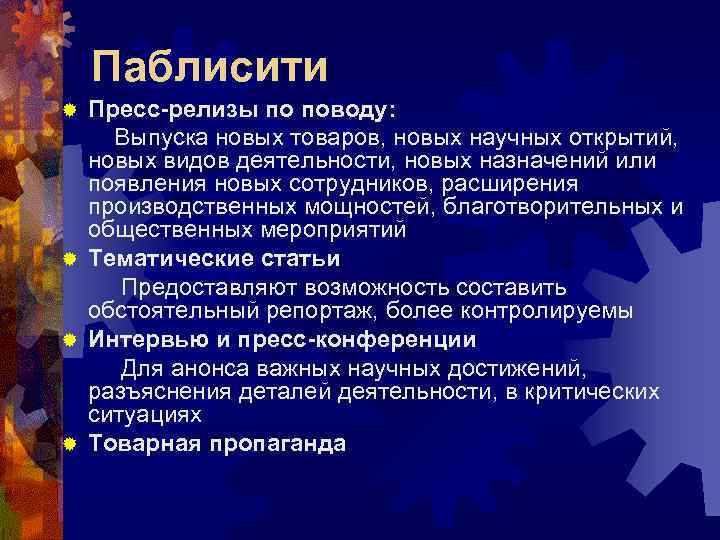 Паблисити

Пресс-релизы по поводу:

Выпуска новых товаров, новых научных открытий, новых видов деятельности, новых назначений или появления новых сотрудников, расширения производственных мощностей, благотворительных и общественных мероприятий

Тематические статьи

Предоставляют возможность составить обстоятельный репортаж, более контролируемы

Интервью и пресс-конференции

Для анонса важных научных достижений, разъяснения деталей деятельности, в критических ситуациях

Товарная пропаганда